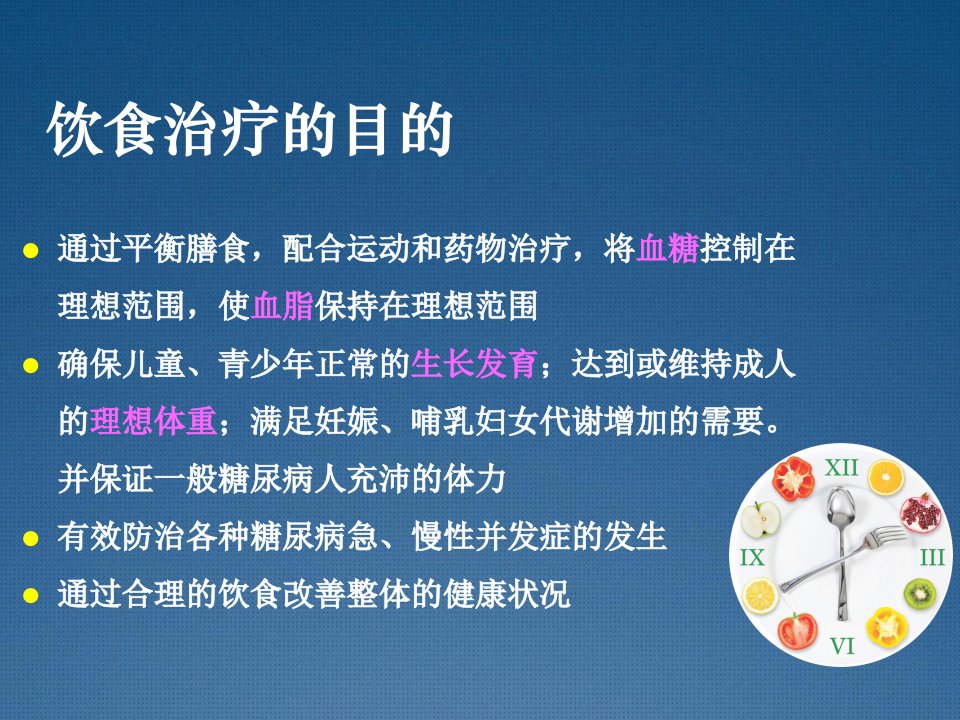 饮食治疗的目的

● 通过平衡膳食，配合运动和药物治疗，将血糖控制在理想范围，使血脂保持在理想范围

● 确保儿童、青少年正常的生长发育；达到或维持成人的理想体重；满足妊娠、哺乳妇女代谢增加的需要。并保证一般糖尿病人充沛的体力

● 有效防治各种糖尿病急、慢性并发症的发生

● 通过合理的饮食改善整体的健康状况

XII
III
VI
IX